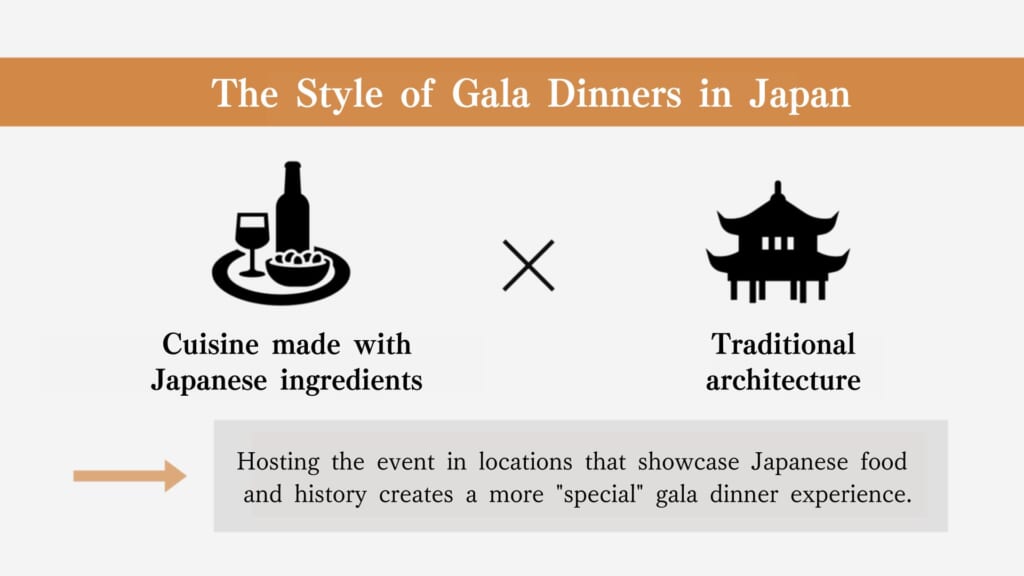 The Style of Gala Dinners in Japan

Cuisine made with Japanese ingredients

×

Traditional architecture

Hosting the event in locations that showcase Japanese food and history creates a more "special" gala dinner experience.